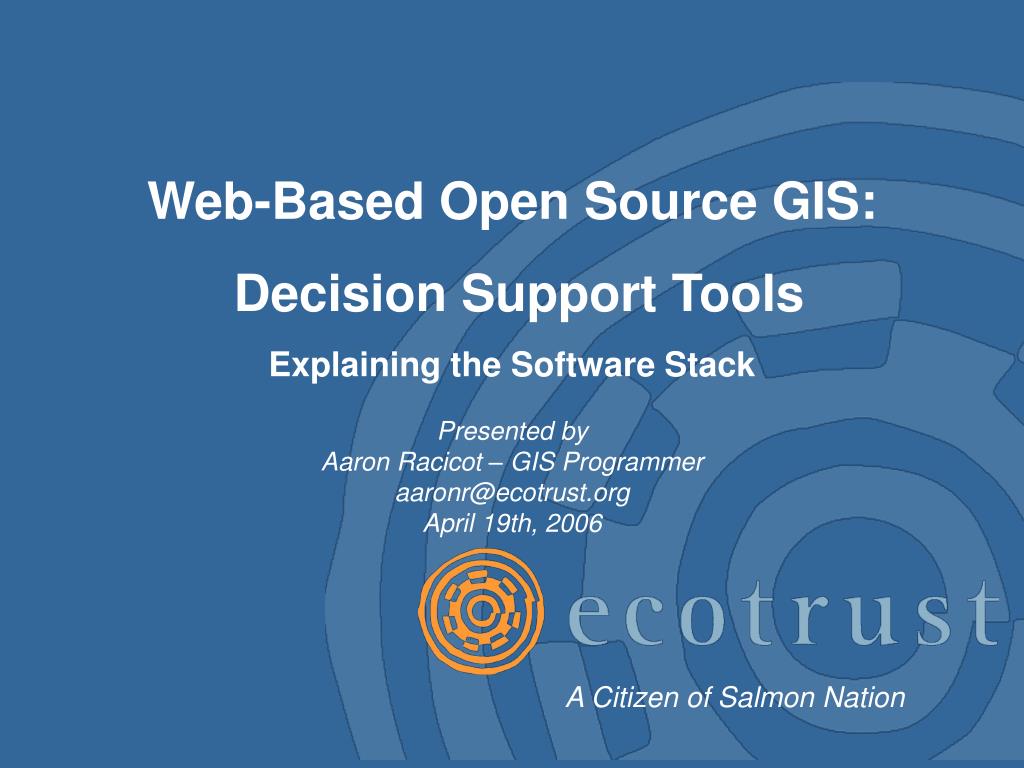 Web-Based Open Source GIS:

Decision Support Tools

Explaining the Software Stack

Presented by
Aaron Racicot – GIS Programmer
aaronr@ecotrust.org
April 19th, 2006

ecotrust

A Citizen of Salmon Nation